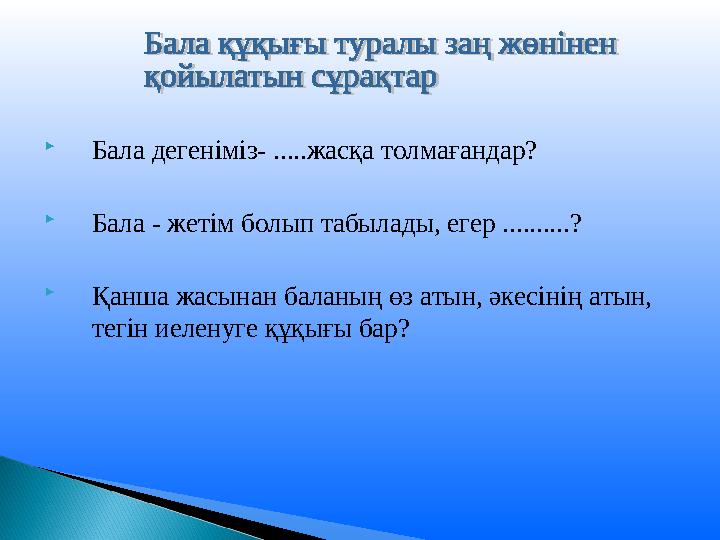 Бала құқығы туралы заң жөнінен қойылатын сұрақтар

Бала дегеніміз- .....жасқа толмағандар?

Бала - жетім болып табылады, егер ..........?

Қанша жасынан баланың өз атын, әкесінің атын, тегін иеленуге құқығы бар?